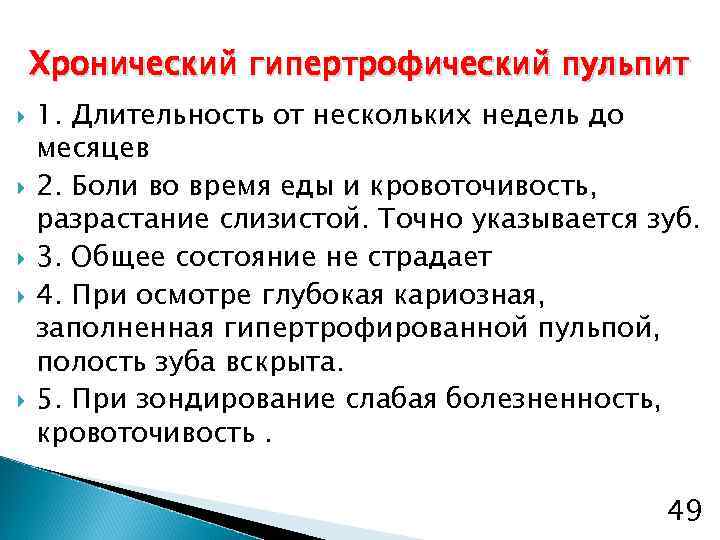 Хронический гипертрофический пульпит

1. Длительность от нескольких недель до месяцев

2. Боли во время еды и кровоточивость, разрастание слизистой. Точно указывается зуб.

3. Общее состояние не страдает

4. При осмотре глубокая кариозная, заполненная гипертрофированной пульпой, полость зуба вскрыта.

5. При зондирование слабая болезненность, кровоточивость .

49